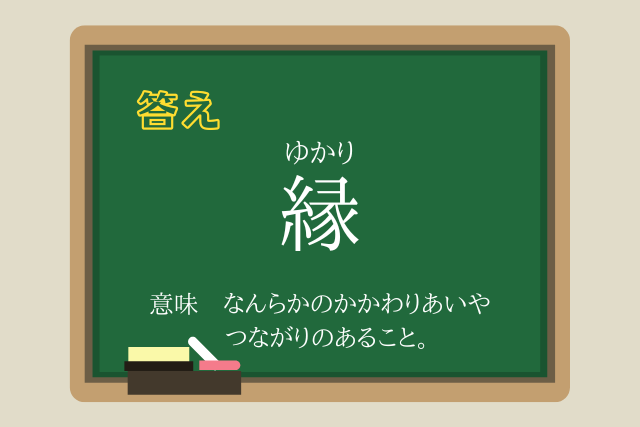 答え

ゆかり
縁

意味　なんらかのかかわりあいやつながりのあること。